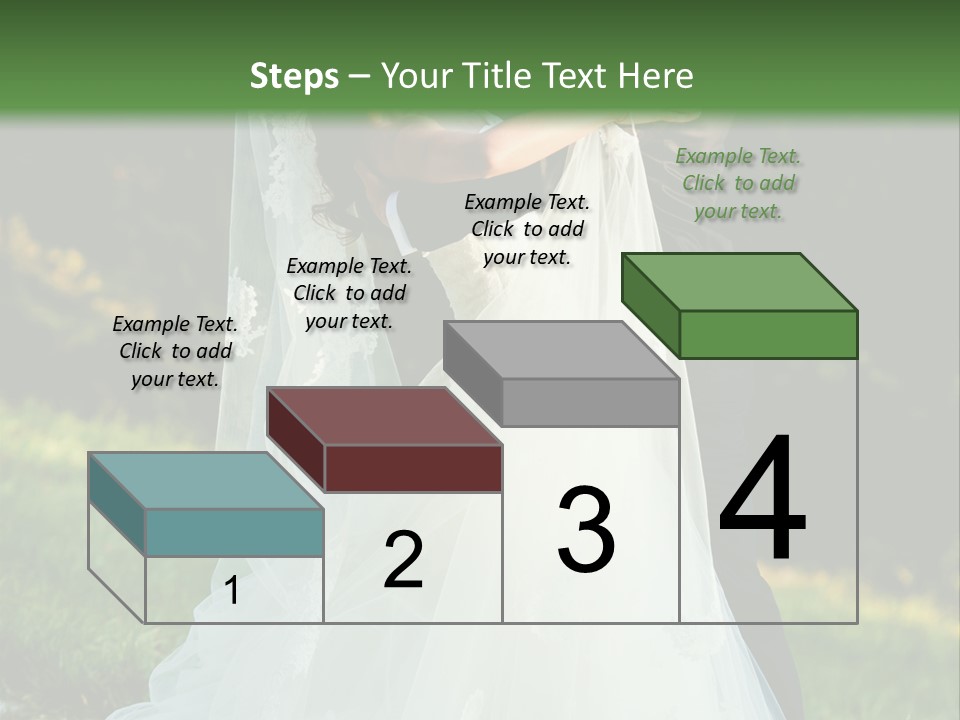 Steps – Your Title Text Here

Example Text. Click to add your text.

Example Text. Click to add your text.

Example Text. Click to add your text.

Example Text. Click to add your text.

1

2

3

4